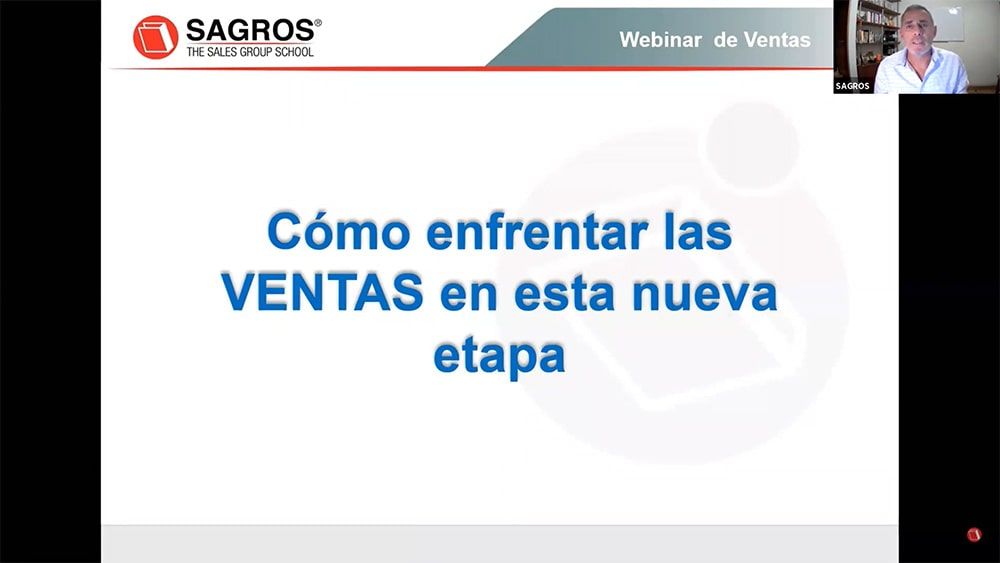 SAGROS®
THE SALES GROUP SCHOOL

Webinar de Ventas

SAGROS

Cómo enfrentar las VENTAS en esta nueva etapa